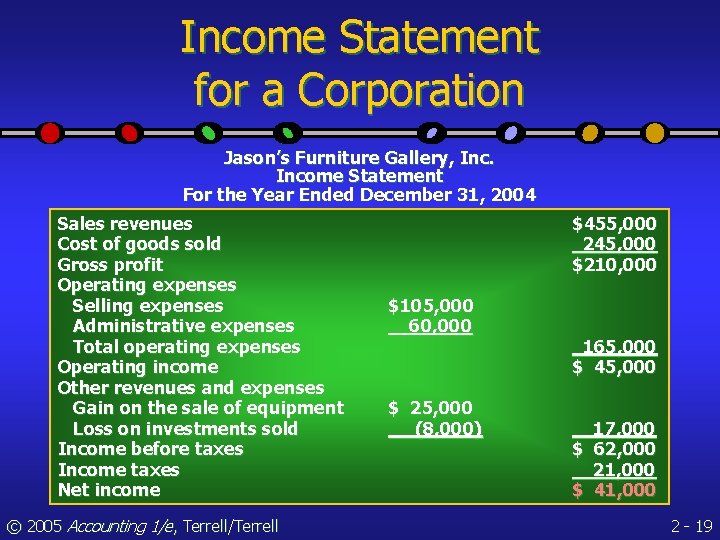 Income Statement for a Corporation

Jason's Furniture Gallery, Inc.
Income Statement
For the Year Ended December 31, 2004

| | | |
|---|---|---|
| Sales revenues | | \$455,000 |
| Cost of goods sold | | 245,000 |
| Gross profit | | \$210,000 |
| Operating expenses | | |
| Selling expenses | \$105,000 | |
| Administrative expenses | 60,000 | |
| Total operating expenses | | 165,000 |
| Operating income | | \$ 45,000 |
| Other revenues and expenses | | |
| Gain on the sale of equipment | \$ 25,000 | |
| Loss on investments sold | (8,000) | 17,000 |
| Income before taxes | | \$ 62,000 |
| Income taxes | | 21,000 |
| Net income | | \$ 41,000 |

© 2005 Accounting 1/e, Terrell/Terrell

2 - 19